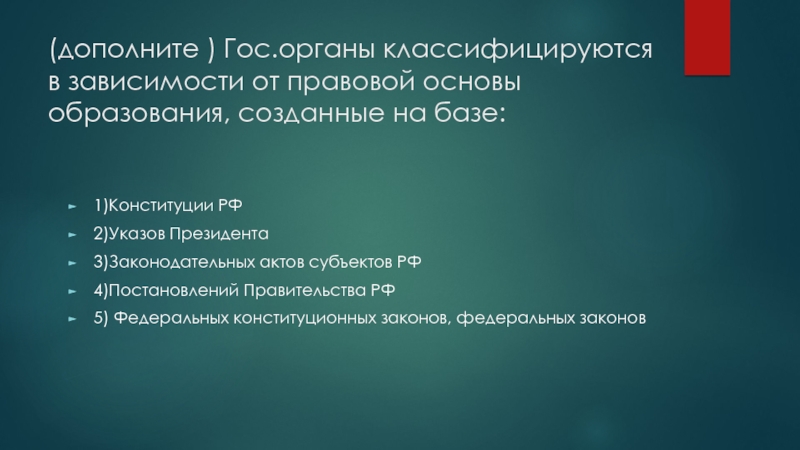 (дополните ) Гос.органы классифицируются в зависимости от правовой основы образования, созданные на базе:

1)Конституции РФ

2)Указов Президента

3)Законодательных актов субъектов РФ

4)Постановлений Правительства РФ

5) Федеральных конституционных законов, федеральных законов